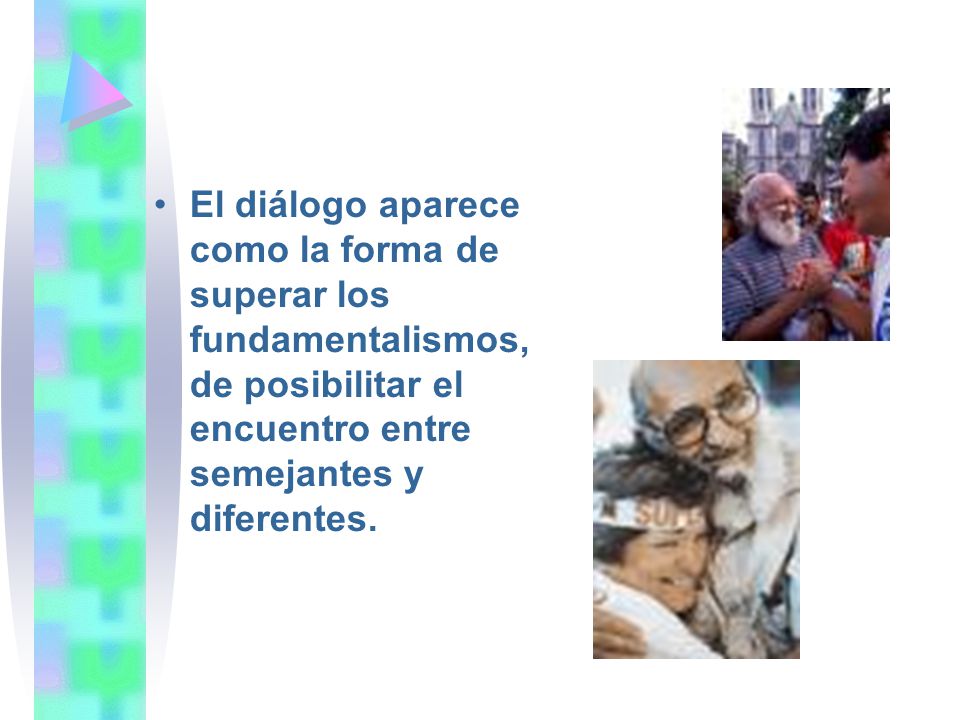 • El diálogo aparece como la forma de superar los fundamentalismos, de posibilitar el encuentro entre semejantes y diferentes.